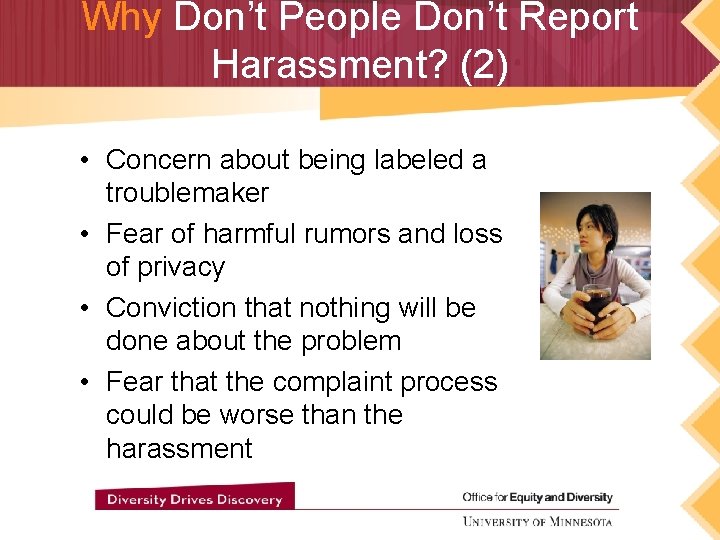 Why Don't People Don't Report Harassment? (2)

• Concern about being labeled a troublemaker
• Fear of harmful rumors and loss of privacy
• Conviction that nothing will be done about the problem
• Fear that the complaint process could be worse than the harassment

Diversity Drives Discovery

Office for Equity and Diversity
UNIVERSITY OF MINNESOTA